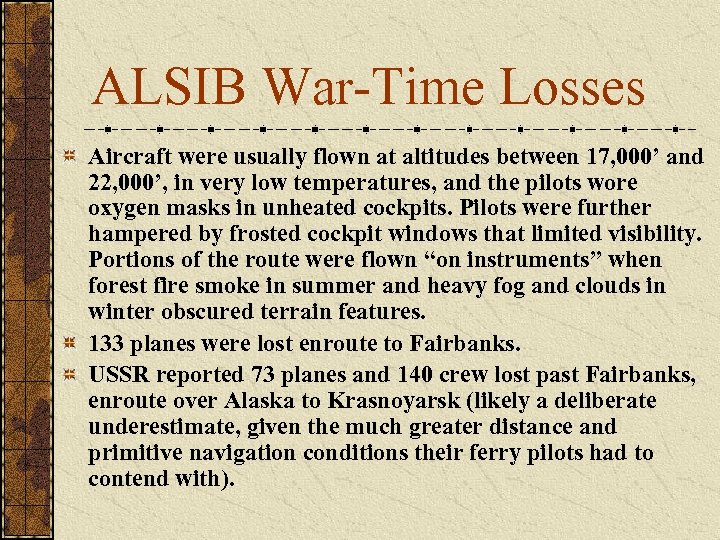 ALSIB War-Time Losses

Aircraft were usually flown at altitudes between 17,000’ and 22,000’, in very low temperatures, and the pilots wore oxygen masks in unheated cockpits. Pilots were further hampered by frosted cockpit windows that limited visibility. Portions of the route were flown “on instruments” when forest fire smoke in summer and heavy fog and clouds in winter obscured terrain features.

133 planes were lost enroute to Fairbanks.

USSR reported 73 planes and 140 crew lost past Fairbanks, enroute over Alaska to Krasnoyarsk (likely a deliberate underestimate, given the much greater distance and primitive navigation conditions their ferry pilots had to contend with).